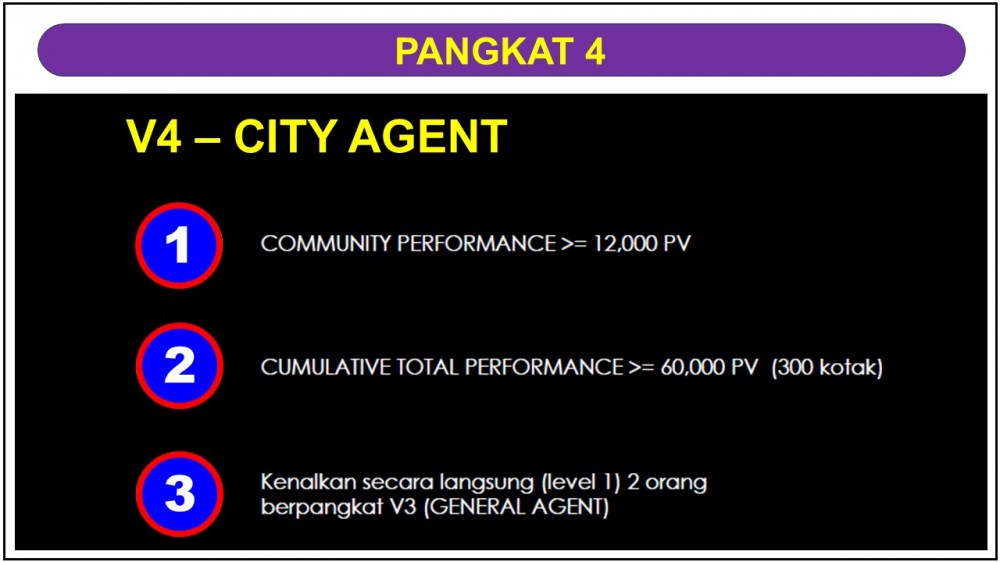 PANGKAT 4

V4 – CITY AGENT

1 COMMUNITY PERFORMANCE >= 12,000 PV

2 CUMULATIVE TOTAL PERFORMANCE >= 60,000 PV (300 kotak)

3 Kenalkan secara langsung (level 1) 2 orang berpangkat V3 (GENERAL AGENT)